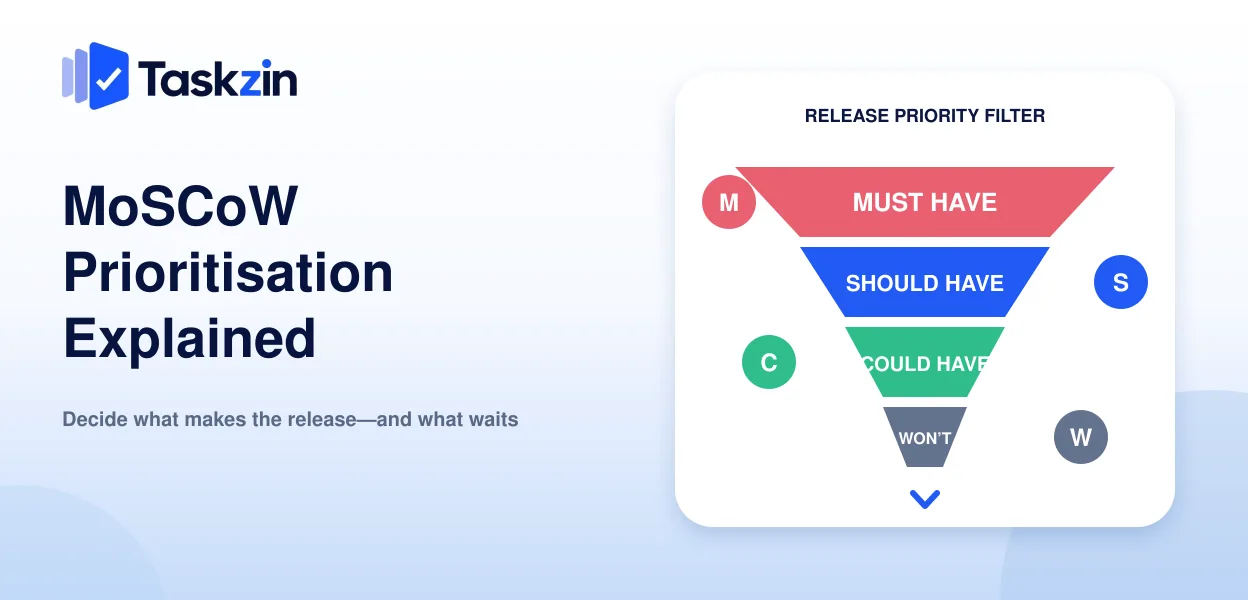 Taskzin

MoSCoW Prioritisation Explained

Decide what makes the release—and what waits

RELEASE PRIORITY FILTER

M
MUST HAVE
SHOULD HAVE
S
C
COULD HAVE
WON'T
W